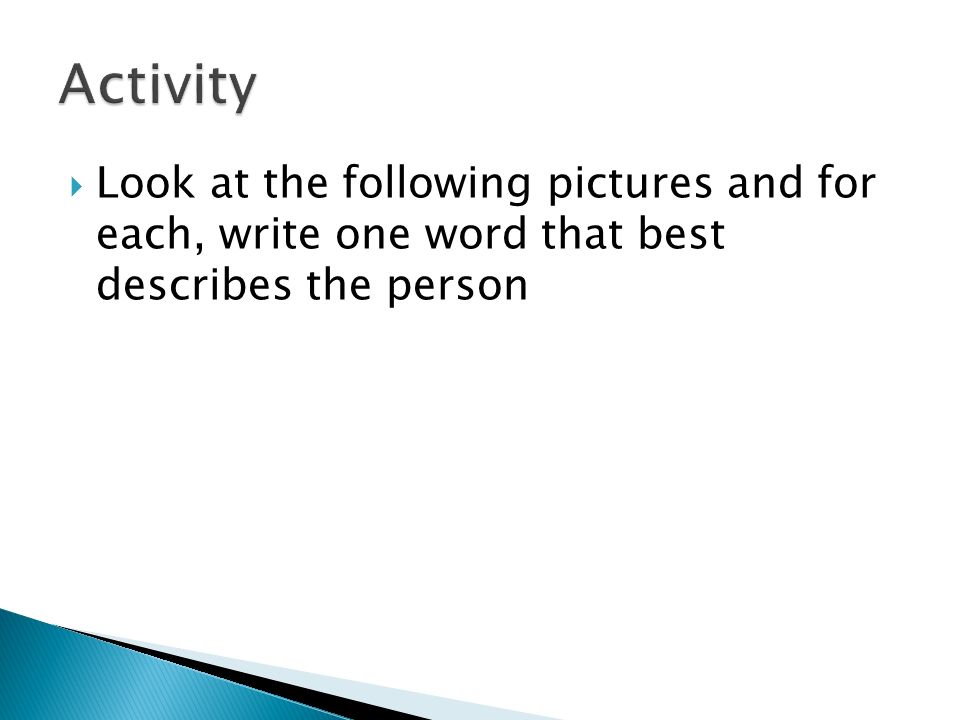 Activity

Look at the following pictures and for each, write one word that best describes the person